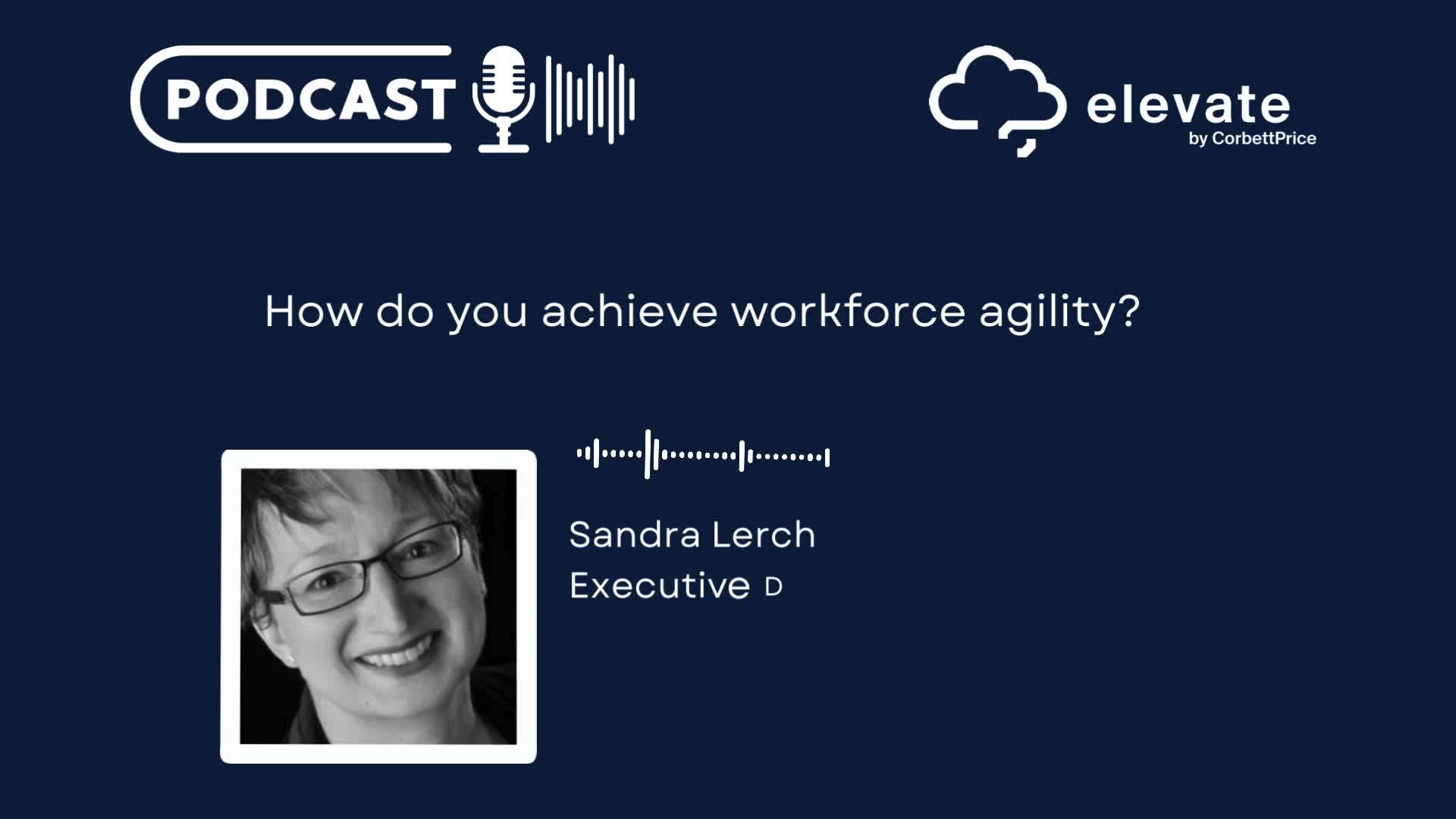 PODCAST

elevate
by CorbettPrice

How do you achieve workforce agility?

Sandra Lerch
Executive D